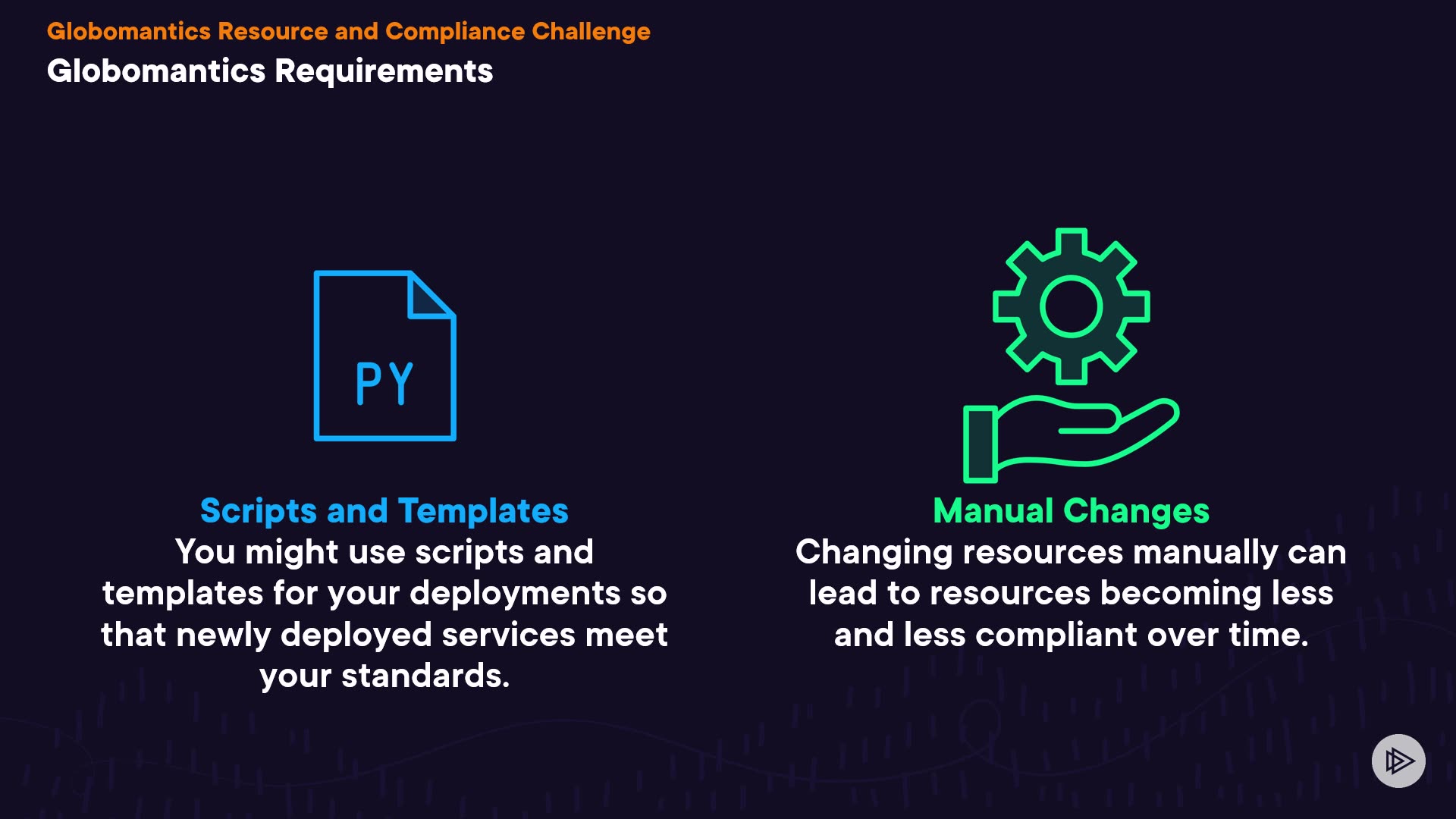 Globomantics Resource and Compliance Challenge
Globomantics Requirements

PY

Scripts and Templates
You might use scripts and templates for your deployments so that newly deployed services meet your standards.

Manual Changes
Changing resources manually can lead to resources becoming less and less compliant over time.